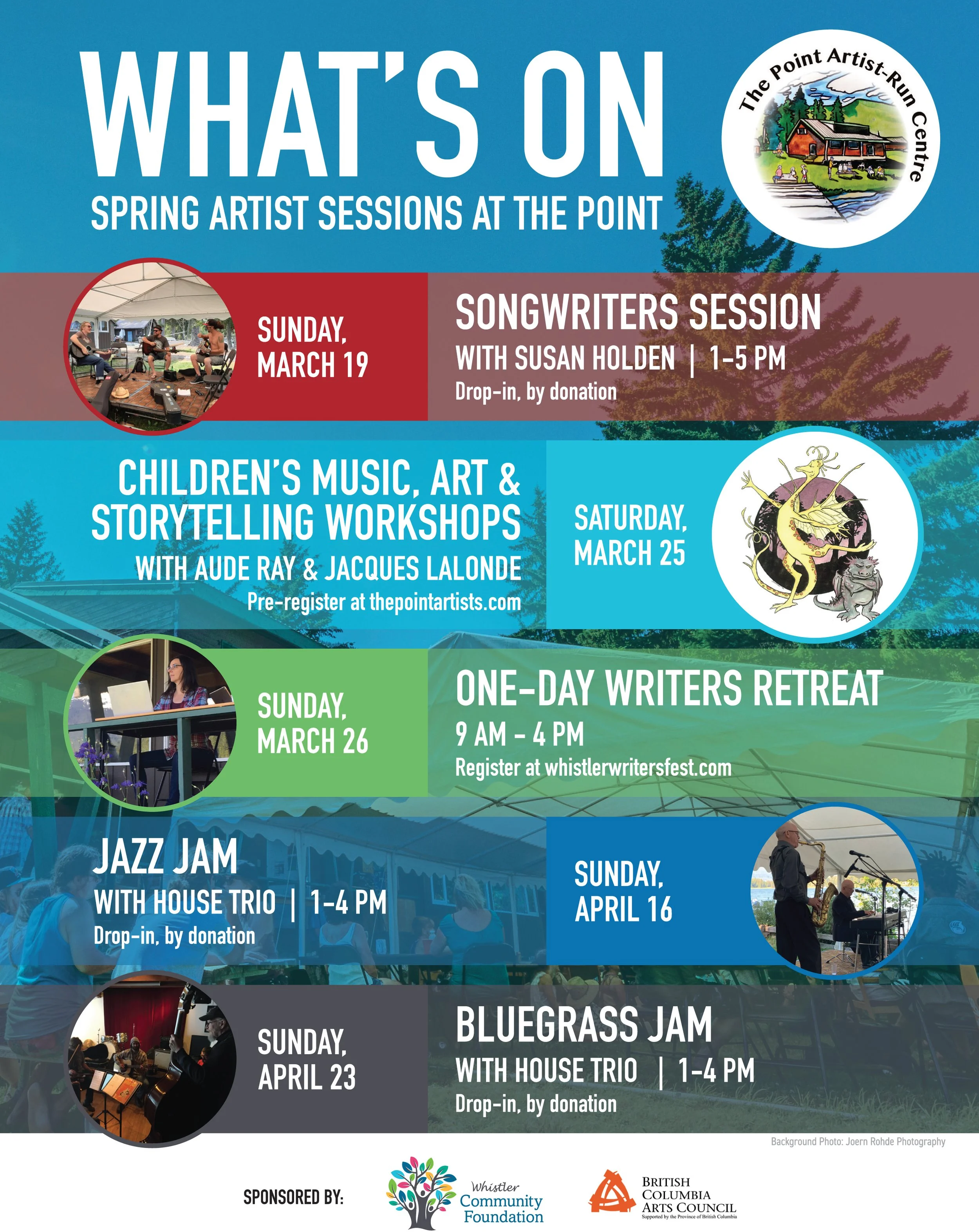 WHAT'S ON

SPRING ARTIST SESSIONS AT THE POINT

The Point Artist-Run Centre

SUNDAY, MARCH 19

SONGWRITERS SESSION

WITH SUSAN HOLDEN | 1-5 PM

Drop-in, by donation

CHILDREN'S MUSIC, ART & STORYTELLING WORKSHOPS

WITH AUDE RAY & JACQUES LALONDE

Pre-register at thepointartists.com

SATURDAY, MARCH 25

SUNDAY, MARCH 26

ONE-DAY WRITERS RETREAT

9 AM - 4 PM

Register at whistlerwritersfest.com

JAZZ JAM

WITH HOUSE TRIO | 1-4 PM

Drop-in, by donation

SUNDAY, APRIL 16

SUNDAY, APRIL 23

BLUEGRASS JAM

WITH HOUSE TRIO | 1-4 PM

Drop-in, by donation

Background Photo: Joern Rohde Photography

SPONSORED BY:

Whistler Community Foundation

BRITISH COLUMBIA ARTS COUNCIL

Supported by the Province of British Columbia